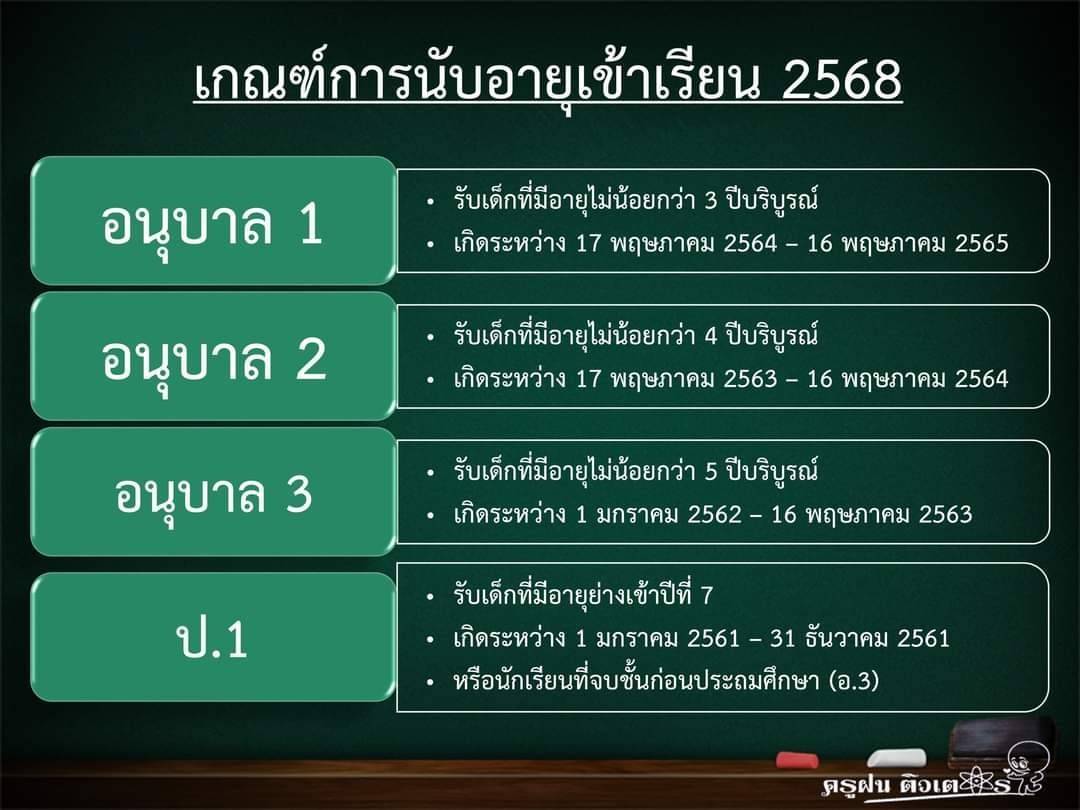 เกณฑ์การนับอายุเข้าเรียน 2568

อนุบาล 1

• รับเด็กที่มีอายุไม่น้อยกว่า 3 ปีบริบูรณ์
• เกิดระหว่าง 17 พฤษภาคม 2564 – 16 พฤษภาคม 2565

อนุบาล 2

• รับเด็กที่มีอายุไม่น้อยกว่า 4 ปีบริบูรณ์
• เกิดระหว่าง 17 พฤษภาคม 2563 – 16 พฤษภาคม 2564

อนุบาล 3

• รับเด็กที่มีอายุไม่น้อยกว่า 5 ปีบริบูรณ์
• เกิดระหว่าง 1 มกราคม 2562 – 16 พฤษภาคม 2563

ป.1

• รับเด็กที่มีอายุย่างเข้าปีที่ 7
• เกิดระหว่าง 1 มกราคม 2561 – 31 ธันวาคม 2561
• หรือนักเรียนที่จบชั้นก่อนประถมศึกษา (อ.3)

ครูฝน ติวเตอร์